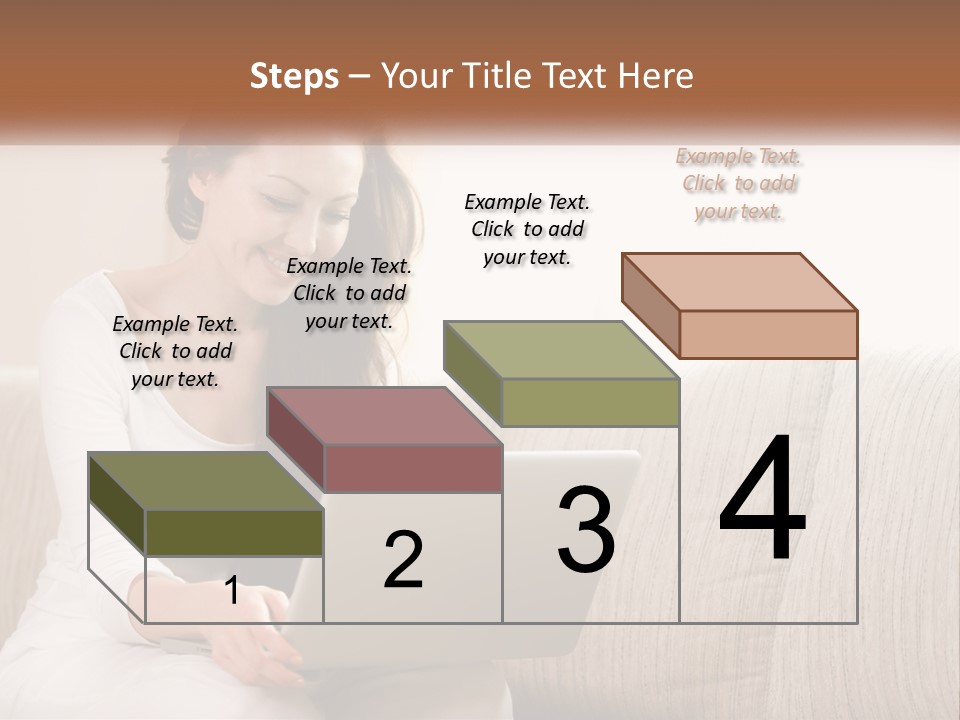 Steps – Your Title Text Here

Example Text. Click to add your text.

Example Text. Click to add your text.

Example Text. Click to add your text.

Example Text. Click to add your text.

1

2

3

4